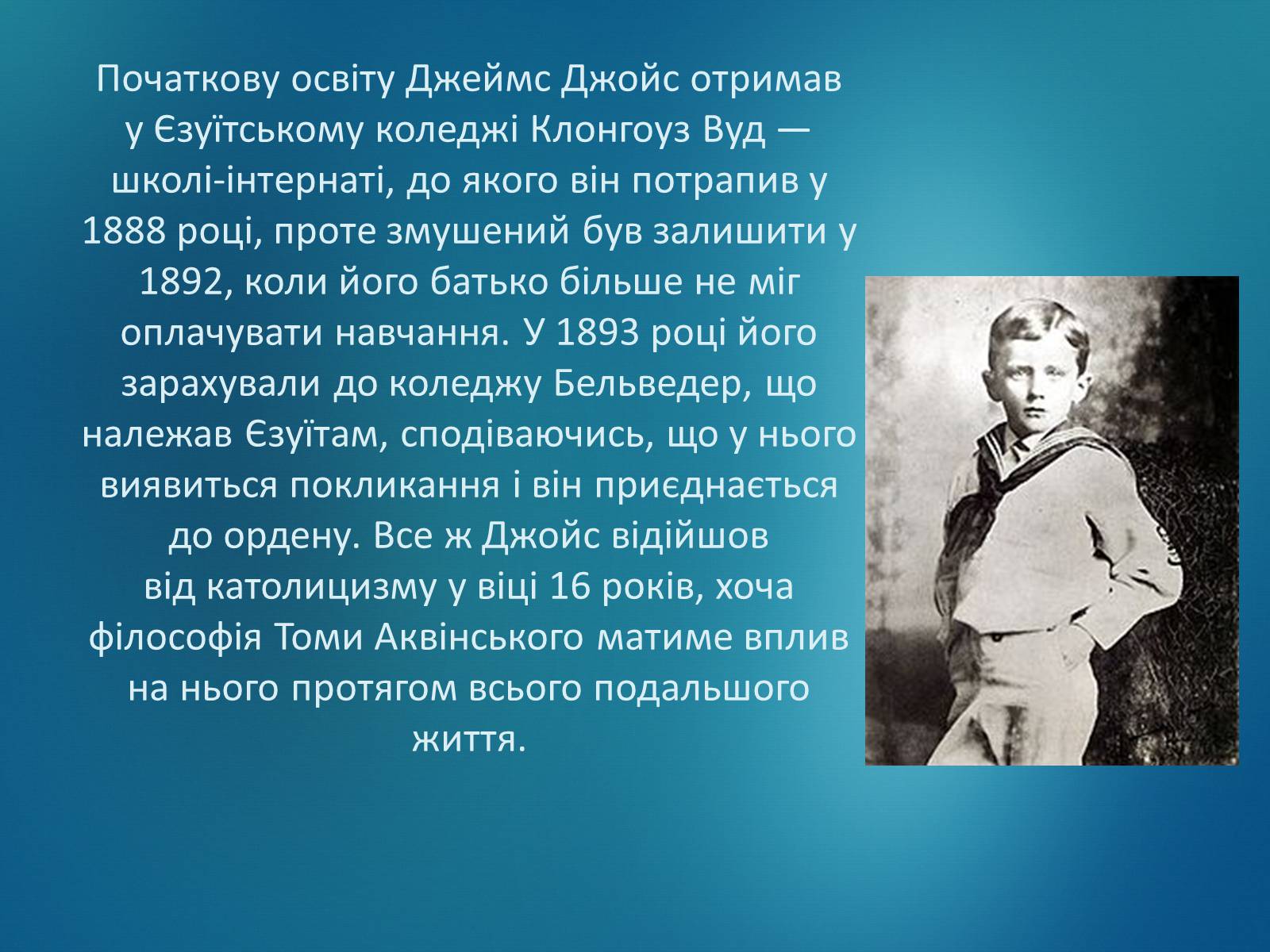 Початкову освіту Джеймс Джойс отримав у Єзуїтському коледжі Клонгоуз Вуд — школі-інтернаті, до якого він потрапив у 1888 році, проте змушений був залишити у 1892, коли його батько більше не міг оплачувати навчання. У 1893 році його зарахували до коледжу Бельведер, що належав Єзуїтам, сподіваючись, що у нього виявиться покликання і він приєднається до ордену. Все ж Джойс відійшов від католицизму у віці 16 років, хоча філософія Томи Аквінського матиме вплив на нього протягом всього подальшого життя.